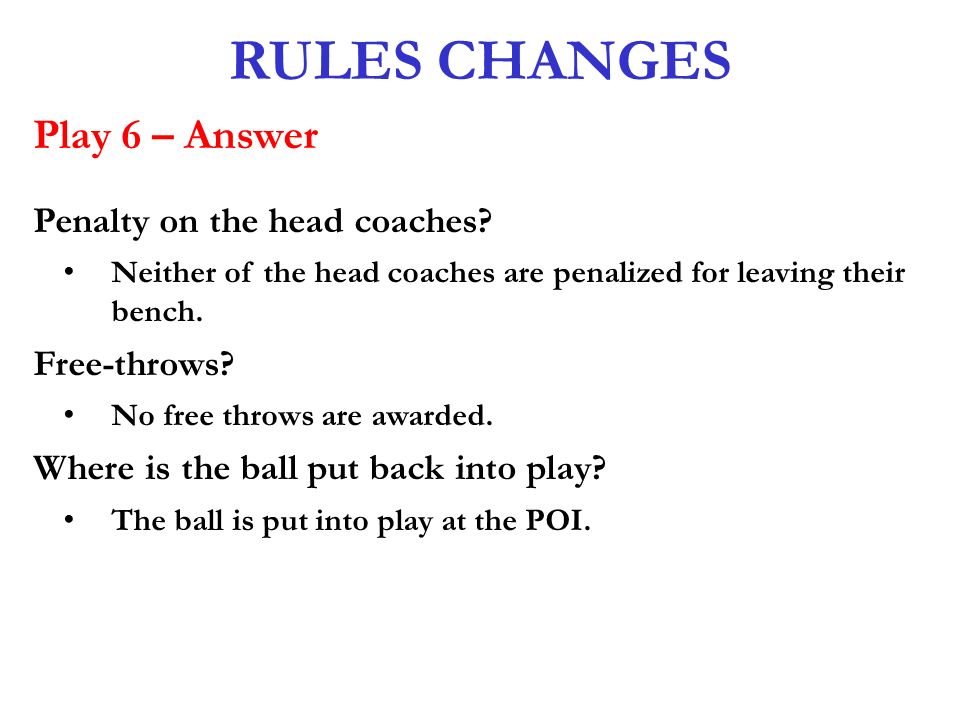 RULES CHANGES

Play 6 – Answer

Penalty on the head coaches?

• Neither of the head coaches are penalized for leaving their bench.

Free-throws?

• No free throws are awarded.

Where is the ball put back into play?

• The ball is put into play at the POI.